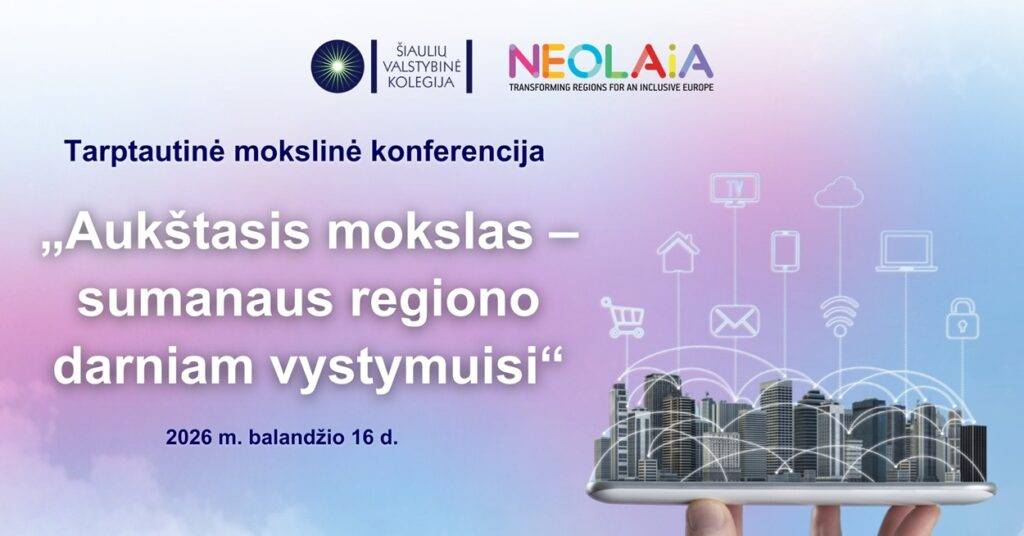 ŠIAULIŲ VALSTYBINĖ KOLEGIJA

NEOLAiA
TRANSFORMING REGIONS FOR AN INCLUSIVE EUROPE

Tarptautinė mokslinė konferencija

„Aukštasis mokslas – sumanaus regiono darniam vystymuisi“

2026 m. balandžio 16 d.

TV